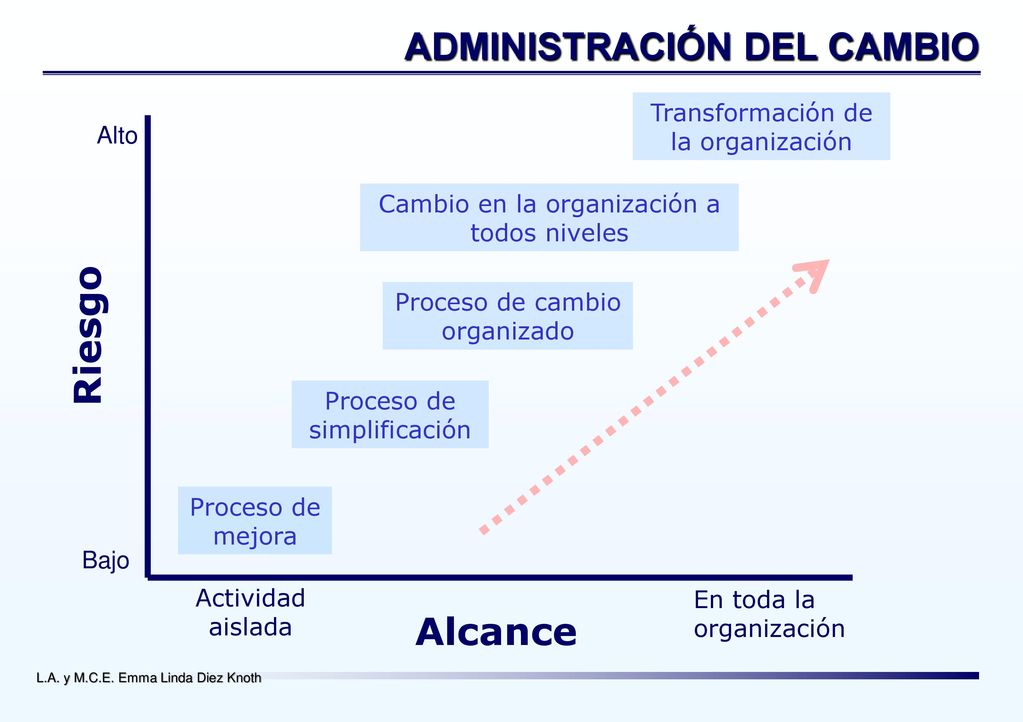 ADMINISTRACIÓN DEL CAMBIO

Alto

Riesgo

Bajo

Transformación de la organización

Cambio en la organización a todos niveles

Proceso de cambio organizado

Proceso de simplificación

Proceso de mejora

Actividad aislada

Alcance

En toda la organización

L.A. y M.C.E. Emma Linda Diez Knoth